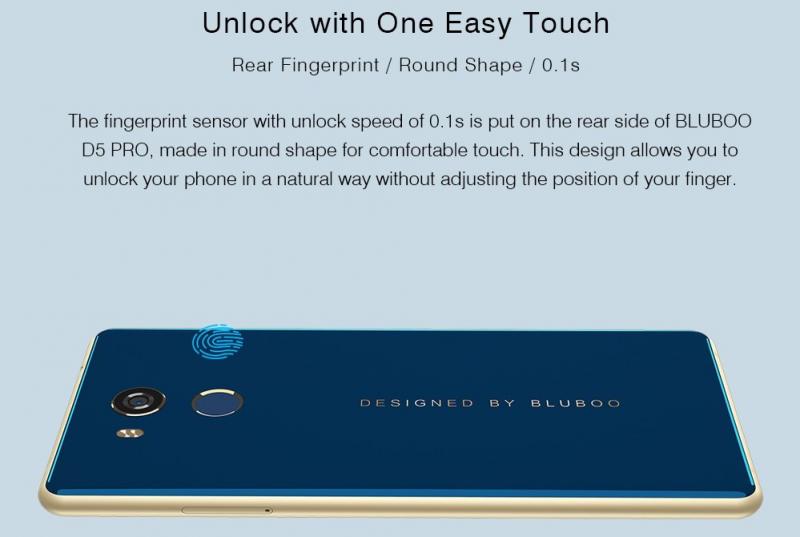 Unlock with One Easy Touch

Rear Fingerprint / Round Shape / 0.1s

The fingerprint sensor with unlock speed of 0.1s is put on the rear side of BLUBOO D5 PRO, made in round shape for comfortable touch. This design allows you to unlock your phone in a natural way without adjusting the position of your finger.

DESIGNED BY BLUBOO